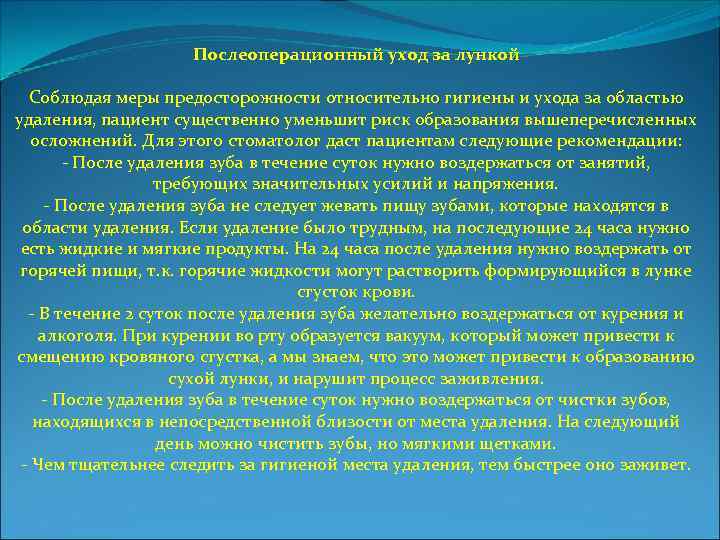 Послеоперационный уход за лункой

Соблюдая меры предосторожности относительно гигиены и ухода за областью удаления, пациент существенно уменьшит риск образования вышеперечисленных осложнений. Для этого стоматолог даст пациентам следующие рекомендации:
- После удаления зуба в течение суток нужно воздержаться от занятий, требующих значительных усилий и напряжения.
- После удаления зуба не следует жевать пищу зубами, которые находятся в области удаления. Если удаление было трудным, на последующие 24 часа нужно есть жидкие и мягкие продукты. На 24 часа после удаления нужно воздержать от горячей пищи, т.к. горячие жидкости могут растворить формирующийся в лунке сгусток крови.
- В течение 2 суток после удаления зуба желательно воздержаться от курения и алкоголя. При курении во рту образуется вакуум, который может привести к смещению кровяного сгустка, а мы знаем, что это может привести к образованию сухой лунки, и нарушит процесс заживления.
- После удаления зуба в течение суток нужно воздержаться от чистки зубов, находящихся в непосредственной близости от места удаления. На следующий день можно чистить зубы, но мягкими щетками.
- Чем тщательнее следить за гигиеной места удаления, тем быстрее оно заживет.